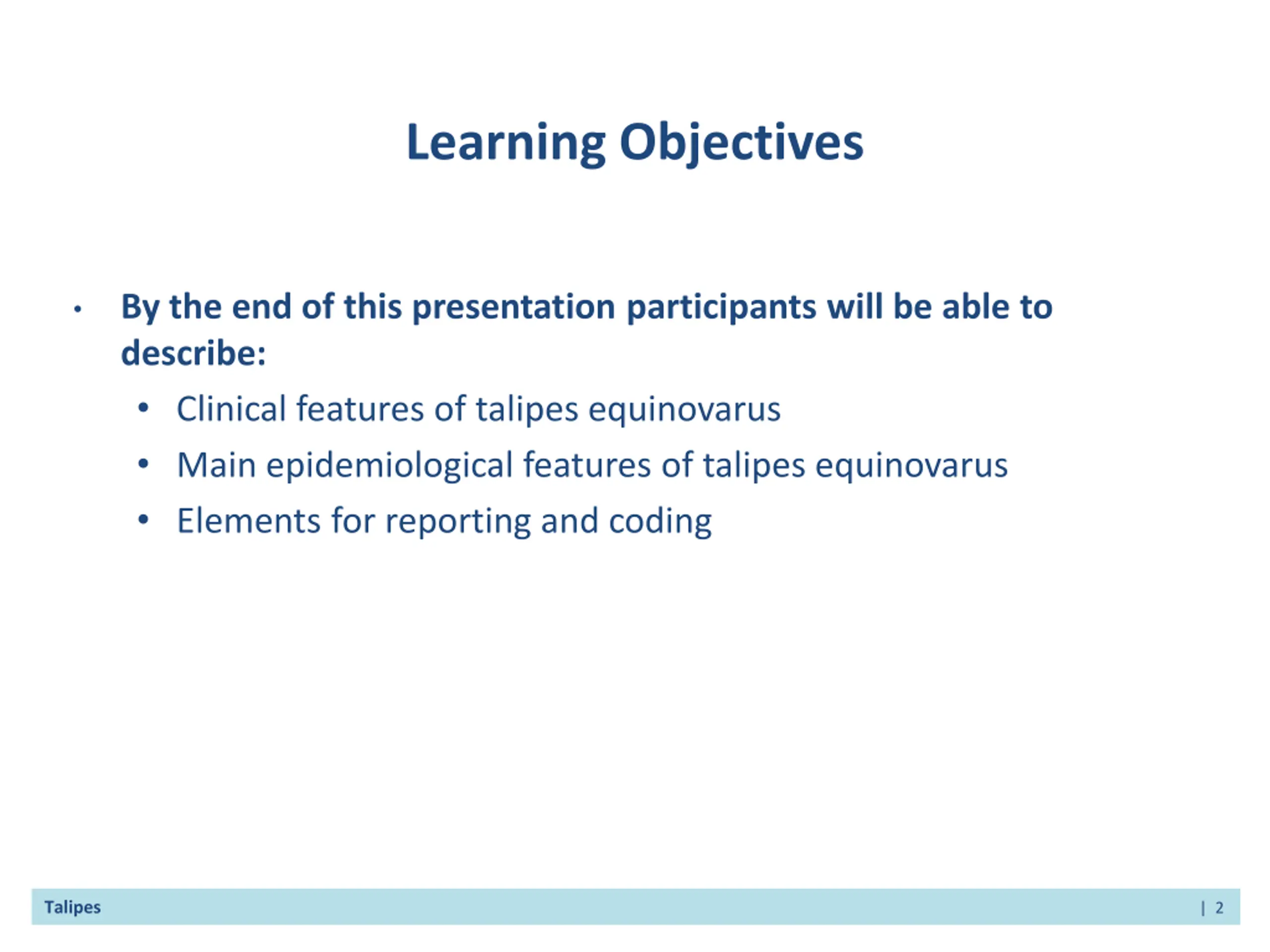 Learning Objectives

• By the end of this presentation participants will be able to describe:

• Clinical features of talipes equinovarus
• Main epidemiological features of talipes equinovarus
• Elements for reporting and coding

Talipes | 2